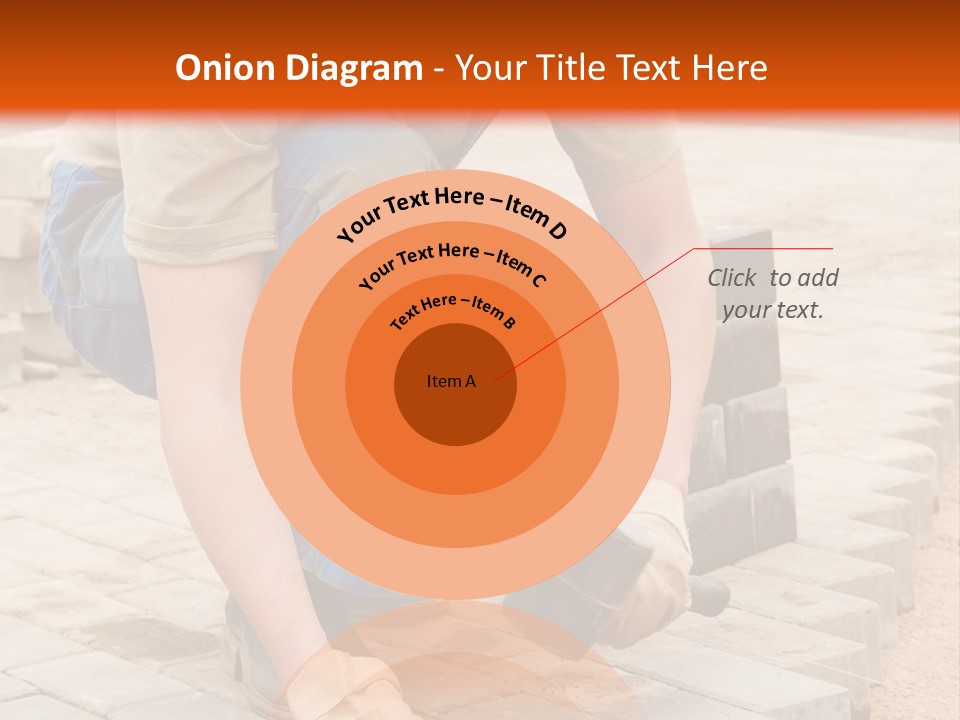 Onion Diagram - Your Title Text Here

Your Text Here – Item D

Your Text Here – Item C

Text Here – Item B

Item A

Click to add your text.